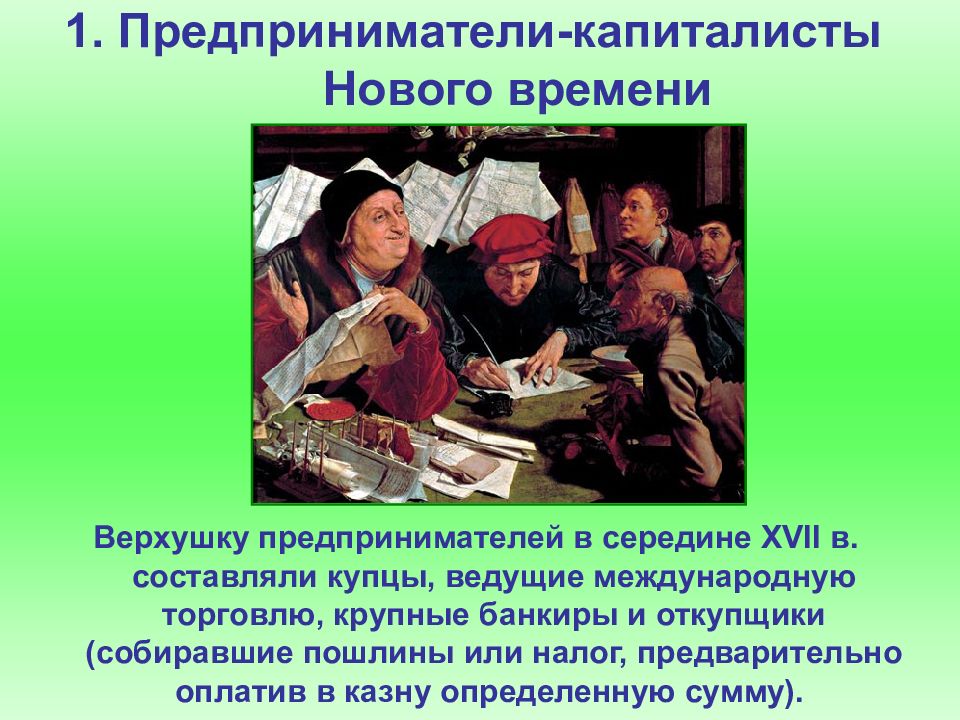 1. Предприниматели-капиталисты Нового времени

Верхушку предпринимателей в середине XVII в. составляли купцы, ведущие международную торговлю, крупные банкиры и откупщики (собиравшие пошлины или налог, предварительно оплатив в казну определенную сумму).